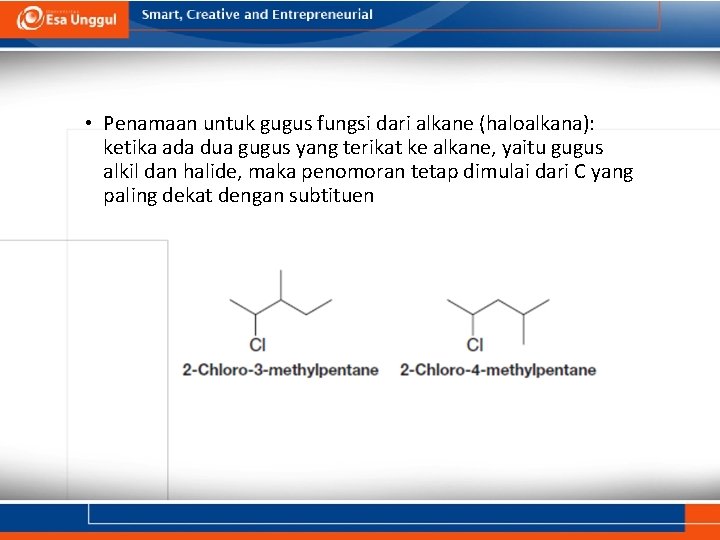 Esa Unggul

Smart, Creative and Entrepreneurial

• Penamaan untuk gugus fungsi dari alkane (haloalkana): ketika ada dua gugus yang terikat ke alkane, yaitu gugus alkil dan halide, maka penomoran tetap dimulai dari C yang paling dekat dengan subtituen

Cl
2-Chloro-3-methylpentane

Cl
2-Chloro-4-methylpentane